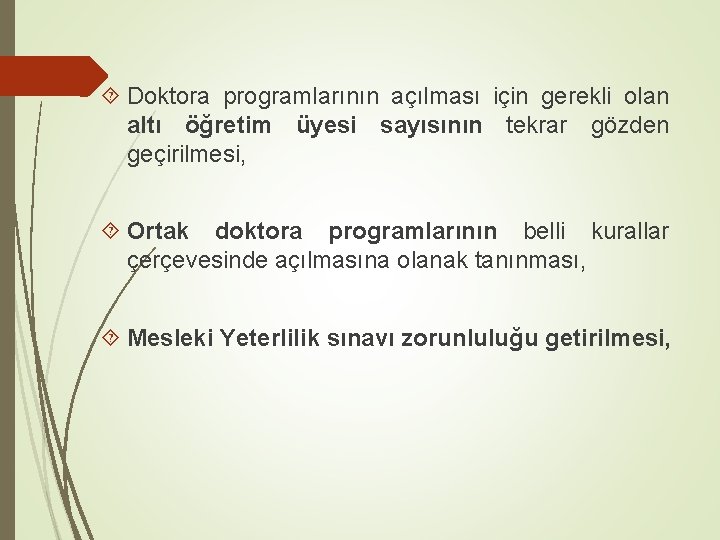 Doktora programlarının açılması için gerekli olan altı öğretim üyesi sayısının tekrar gözden geçirilmesi,

Ortak doktora programlarının belli kurallar çerçevesinde açılmasına olanak tanınması,

Mesleki Yeterlilik sınavı zorunluluğu getirilmesi,